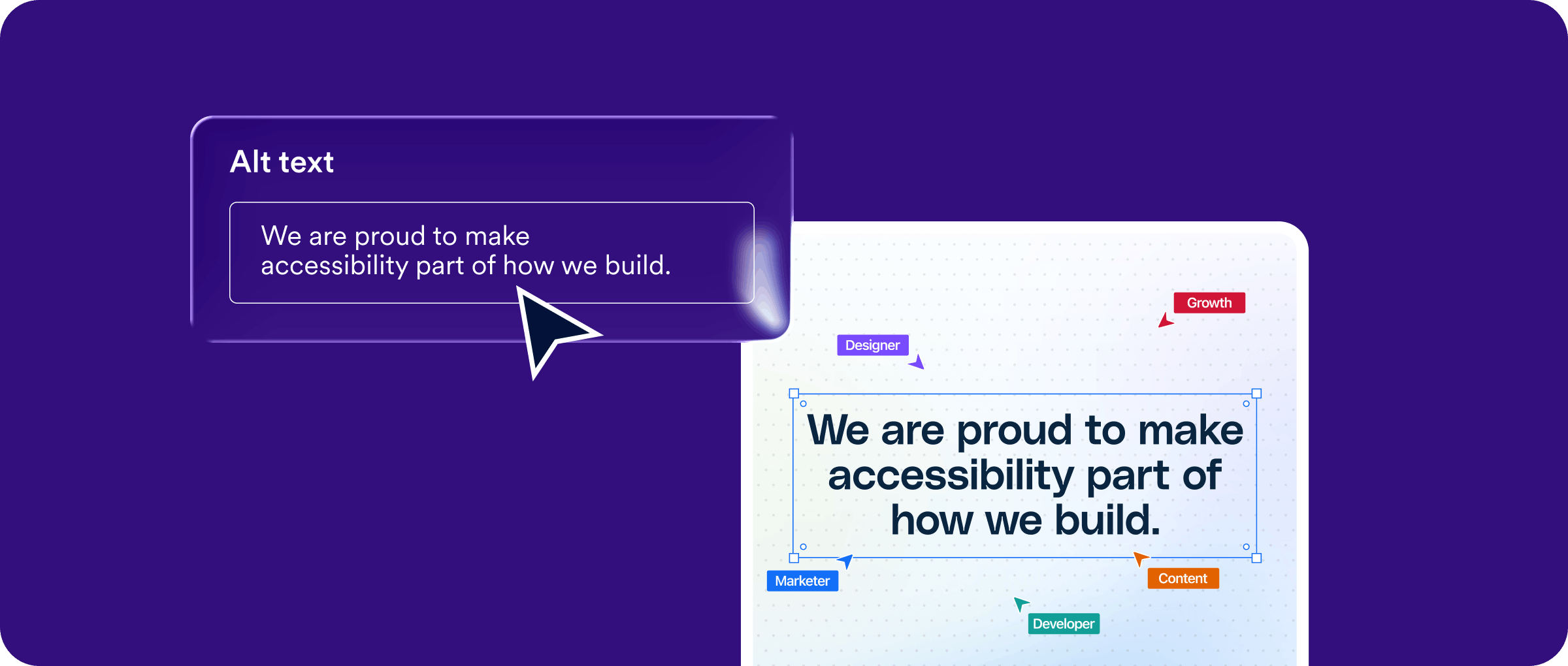 Alt text

We are proud to make accessibility part of how we build.

Growth

Designer

We are proud to make accessibility part of how we build.

Marketer

Content

Developer